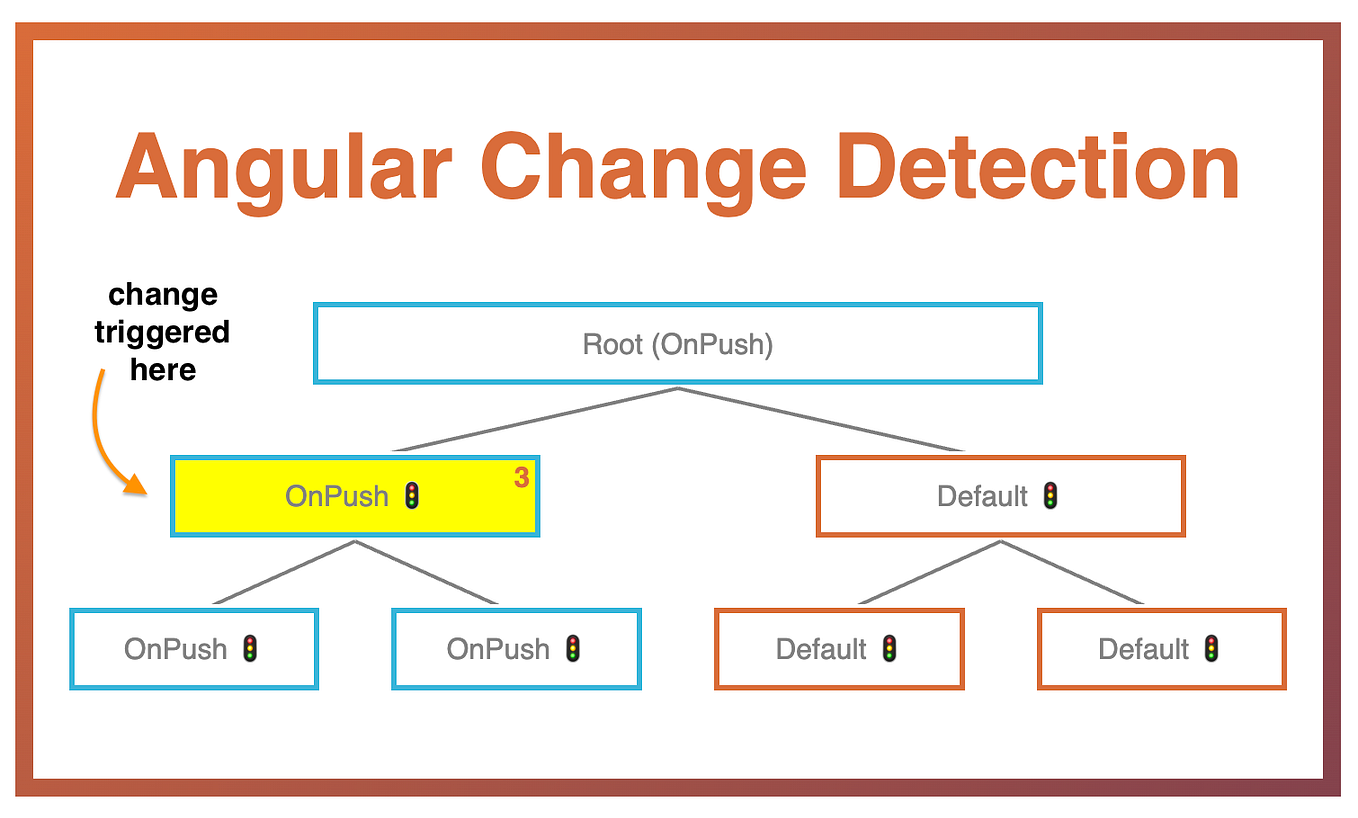 Angular Change Detection

change triggered here

Root (OnPush)

OnPush 🚦 3

Default 🚦

OnPush 🚦

OnPush 🚦

Default 🚦

Default 🚦